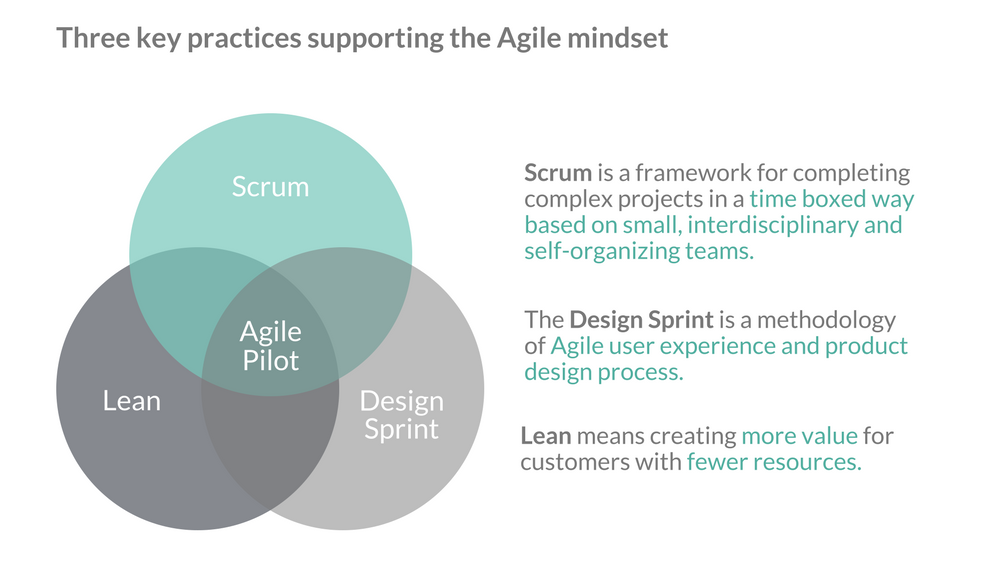 Three key practices supporting the Agile mindset

Scrum

Agile Pilot

Lean

Design Sprint

Scrum is a framework for completing complex projects in a time boxed way based on small, interdisciplinary and self-organizing teams.

The Design Sprint is a methodology of Agile user experience and product design process.

Lean means creating more value for customers with fewer resources.